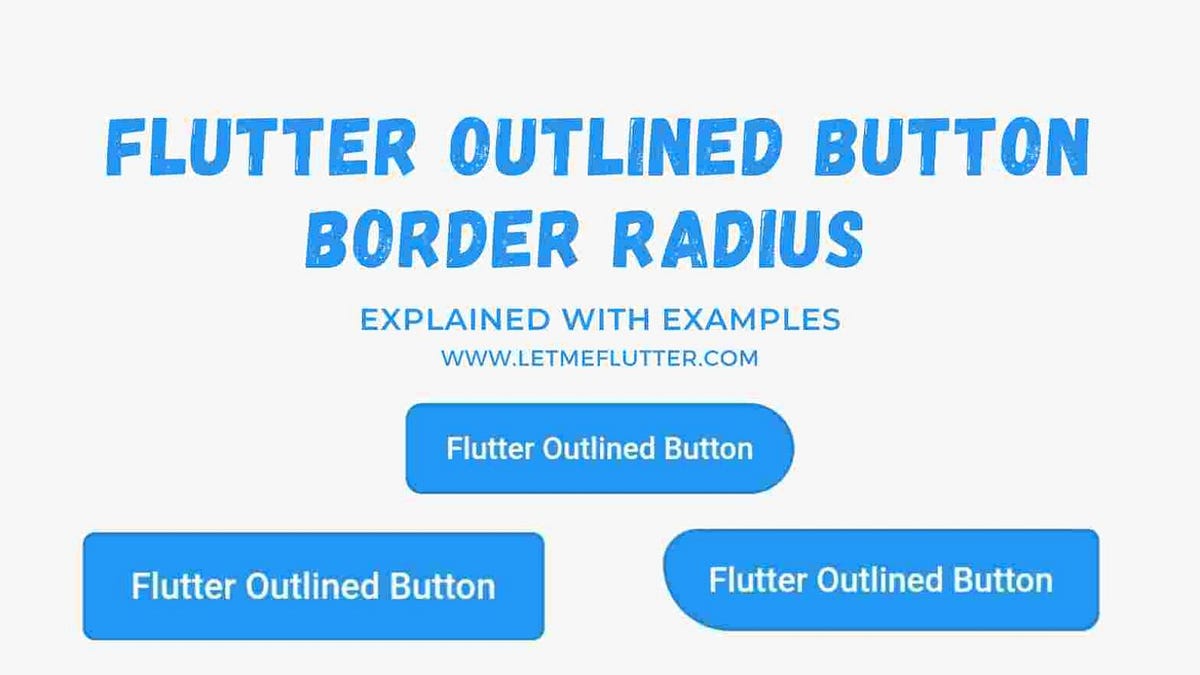 FLUTTER OUTLINED BUTTON BORDER RADIUS

EXPLAINED WITH EXAMPLES

WWW.LETMEFLUTTER.COM

Flutter Outlined Button

Flutter Outlined Button

Flutter Outlined Button